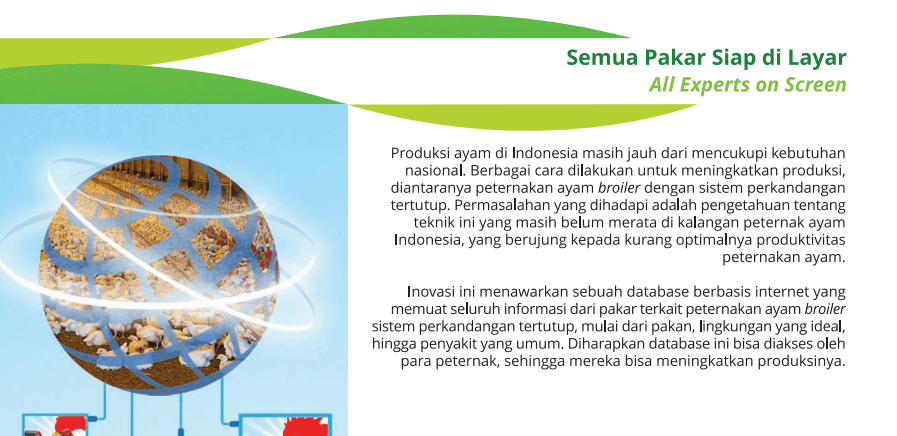 Semua Pakar Siap di Layar
All Experts on Screen

Produksi ayam di Indonesia masih jauh dari mencukupi kebutuhan nasional. Berbagai cara dilakukan untuk meningkatkan produksi, diantaranya peternakan ayam broiler dengan sistem perkandangan tertutup. Permasalahan yang dihadapi adalah pengetahuan tentang teknik ini yang masih belum merata di kalangan peternak ayam Indonesia, yang berujung kepada kurang optimalnya produktivitas peternakan ayam.

Inovasi ini menawarkan sebuah database berbasis internet yang memuat seluruh informasi dari pakar terkait peternakan ayam broiler sistem perkandangan tertutup, mulai dari pakan, lingkungan yang ideal, hingga penyakit yang umum. Diharapkan database ini bisa diakses oleh para peternak, sehingga mereka bisa meningkatkan produksinya.